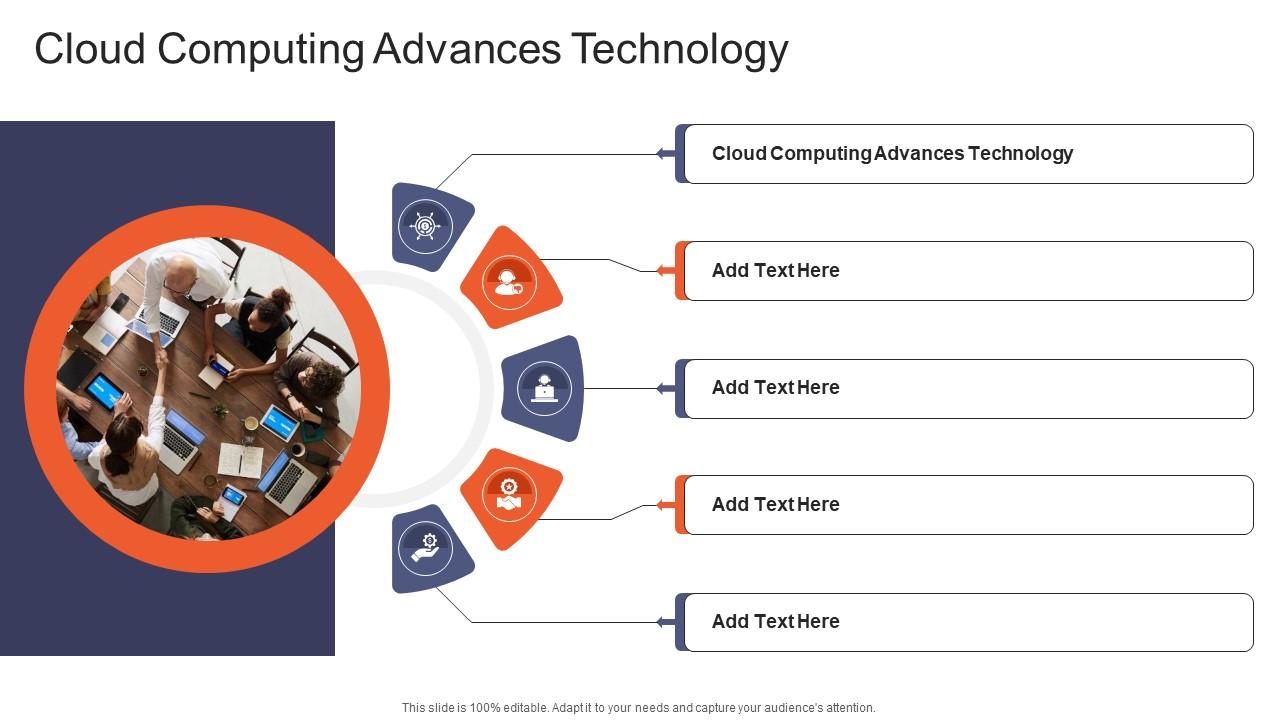 Cloud Computing Advances Technology

Cloud Computing Advances Technology

Add Text Here

Add Text Here

Add Text Here

Add Text Here

This slide is 100% editable. Adapt it to your needs and capture your audience's attention.